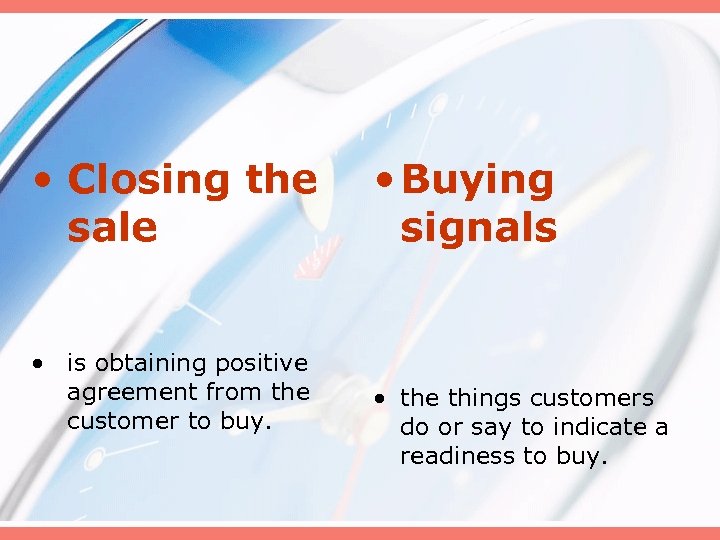 • Closing the sale

• is obtaining positive agreement from the customer to buy.

• Buying signals

• the things customers do or say to indicate a readiness to buy.